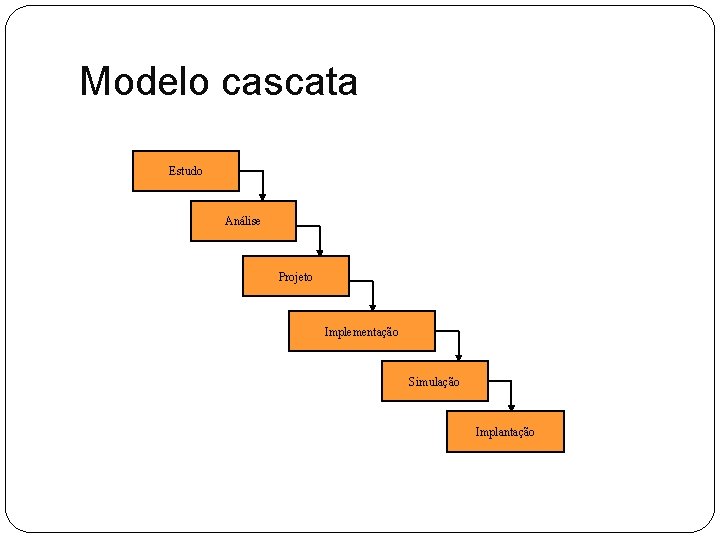 Modelo cascata

Estudo

Análise

Projeto

Implementação

Simulação

Implantação